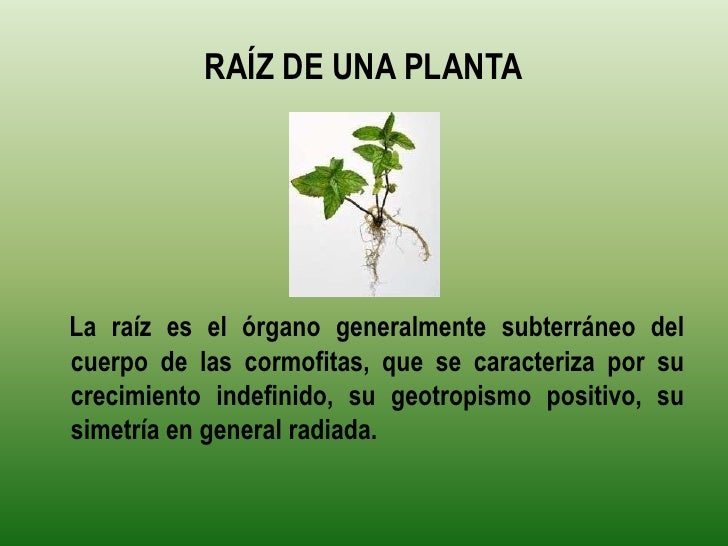 RAÍZ DE UNA PLANTA

La raíz es el órgano generalmente subterráneo del cuerpo de las cormofitas, que se caracteriza por su crecimiento indefinido, su geotropismo positivo, su simetría en general radiada.